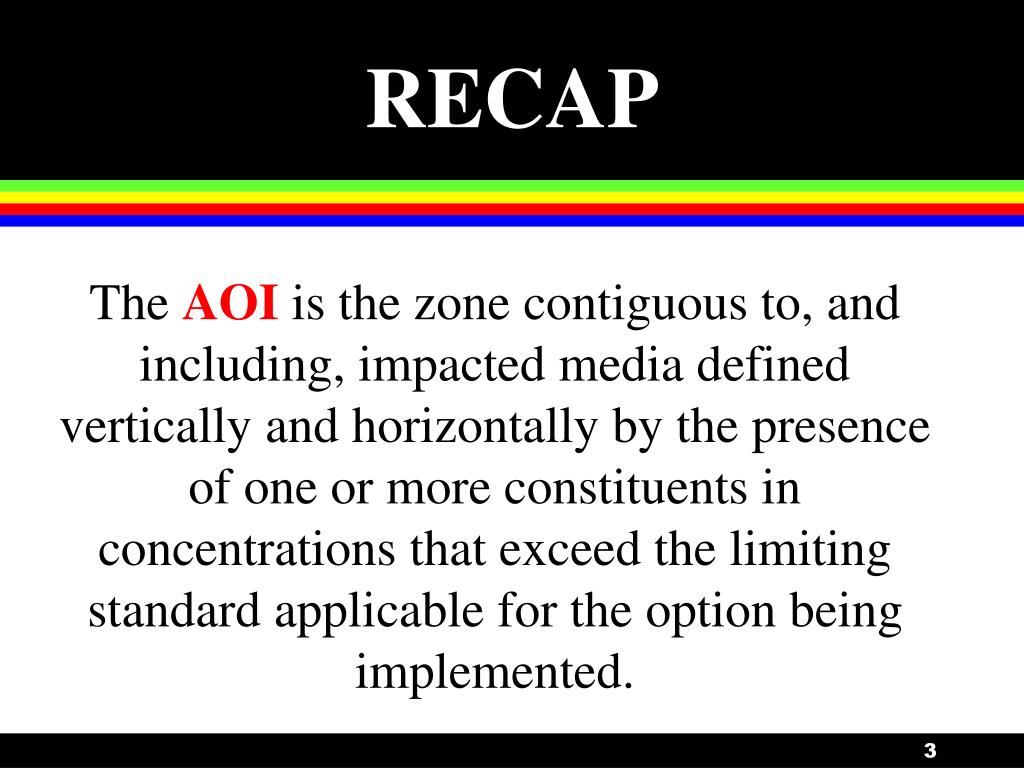 RECAP

The AOI is the zone contiguous to, and including, impacted media defined vertically and horizontally by the presence of one or more constituents in concentrations that exceed the limiting standard applicable for the option being implemented.

3